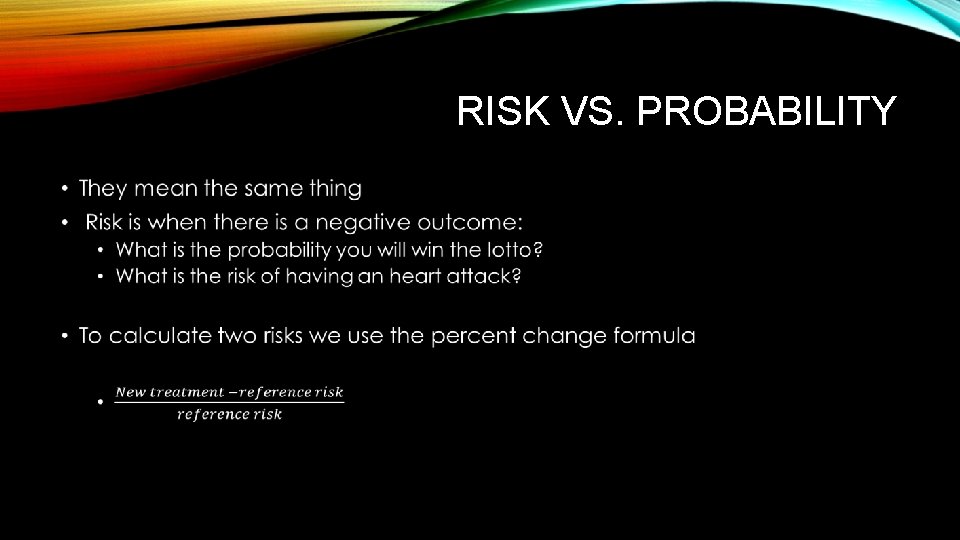 RISK VS. PROBABILITY

• They mean the same thing
• Risk is when there is a negative outcome:
  • What is the probability you will win the lotto?
  • What is the risk of having an heart attack?

• To calculate two risks we use the percent change formula

• $\frac{New\ treatment - reference\ risk}{reference\ risk}$